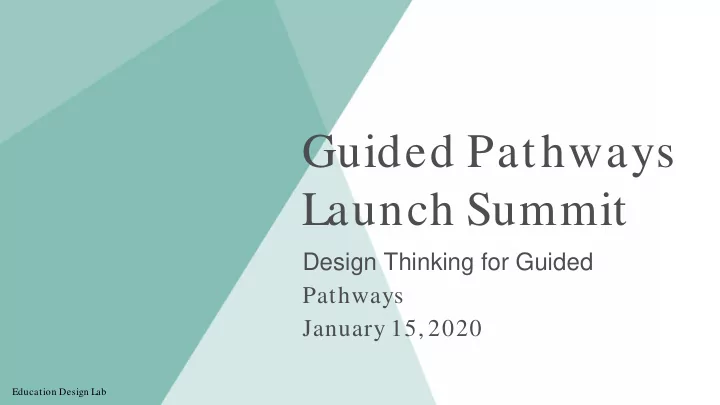 Guided Pathways Launch Summit

Design Thinking for Guided Pathways

January 15, 2020

Education Design Lab